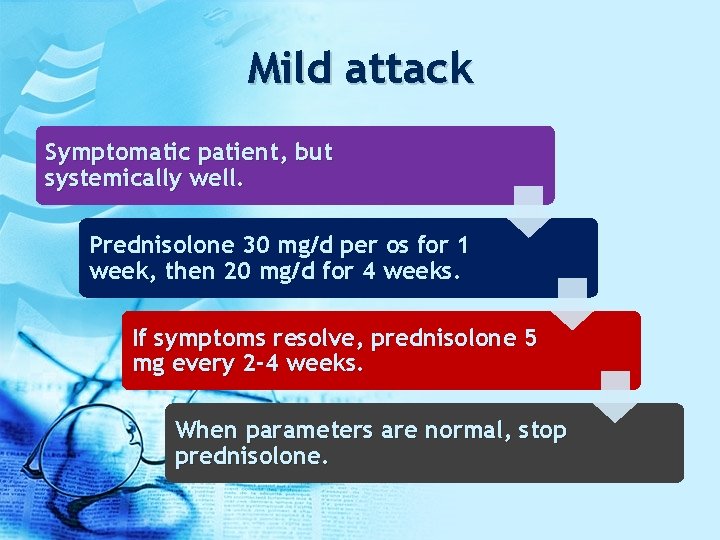 Mild attack

Symptomatic patient, but systemically well.

Prednisolone 30 mg/d per os for 1 week, then 20 mg/d for 4 weeks.

If symptoms resolve, prednisolone 5 mg every 2-4 weeks.

When parameters are normal, stop prednisolone.